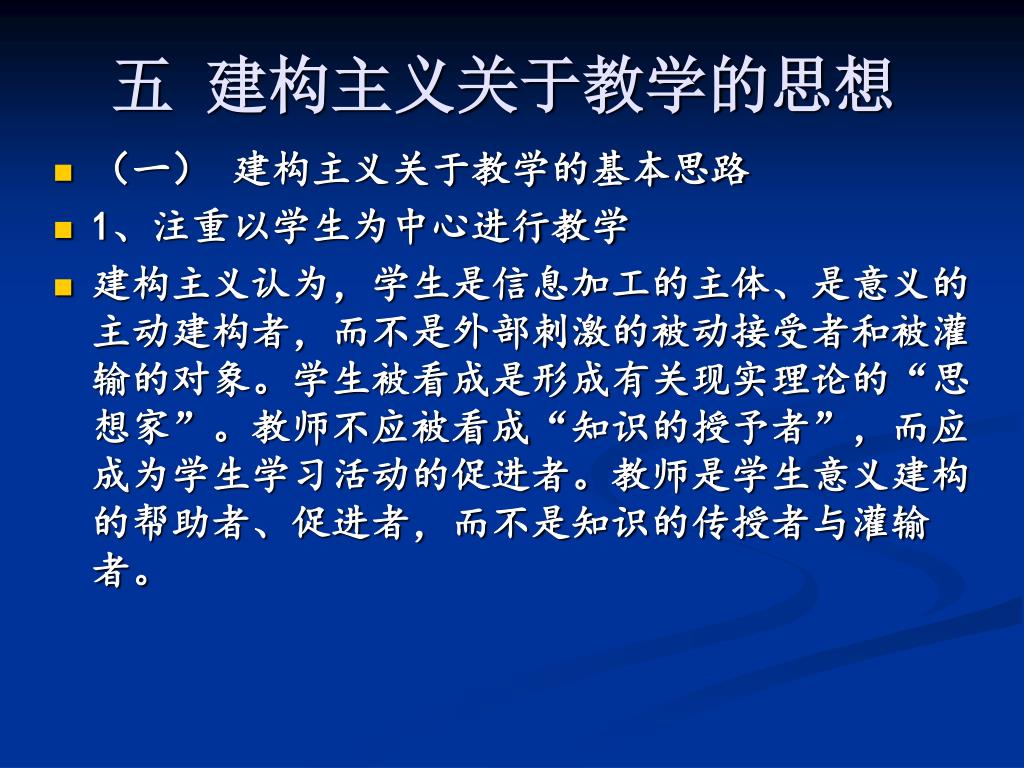 五 建构主义关于教学的思想

（一） 建构主义关于教学的基本思路

1、注重以学生为中心进行教学

建构主义认为，学生是信息加工的主体、是意义的主动建构者，而不是外部刺激的被动接受者和被灌输的对象。学生被看成是形成有关现实理论的“思想家”。教师不应被看成“知识的授予者”，而应成为学生学习活动的促进者。教师是学生意义建构的帮助者、促进者，而不是知识的传授者与灌输者。